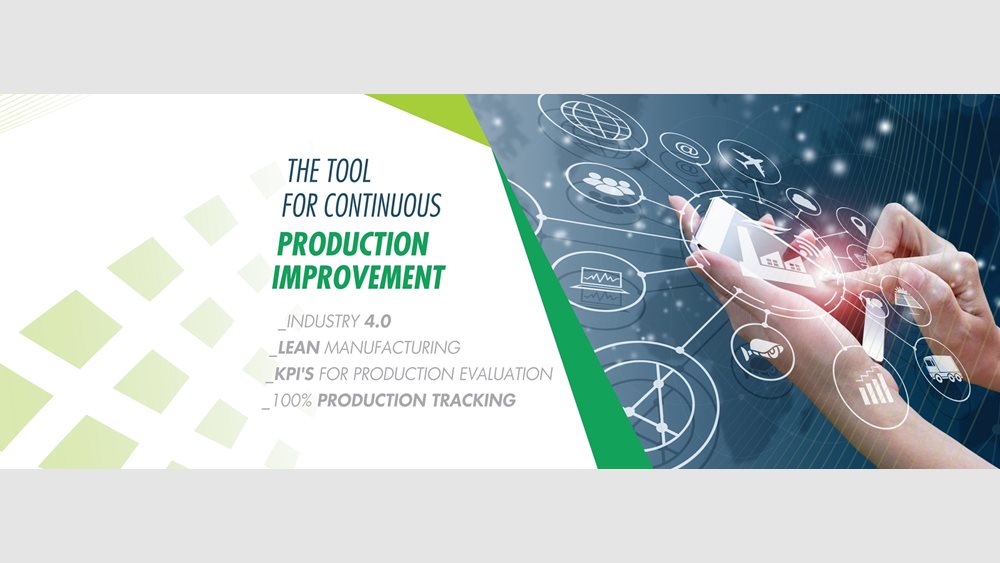 THE TOOL
FOR CONTINUOUS
PRODUCTION
IMPROVEMENT

_INDUSTRY 4.0
_LEAN MANUFACTURING
_KPI'S FOR PRODUCTION EVALUATION
_100% PRODUCTION TRACKING